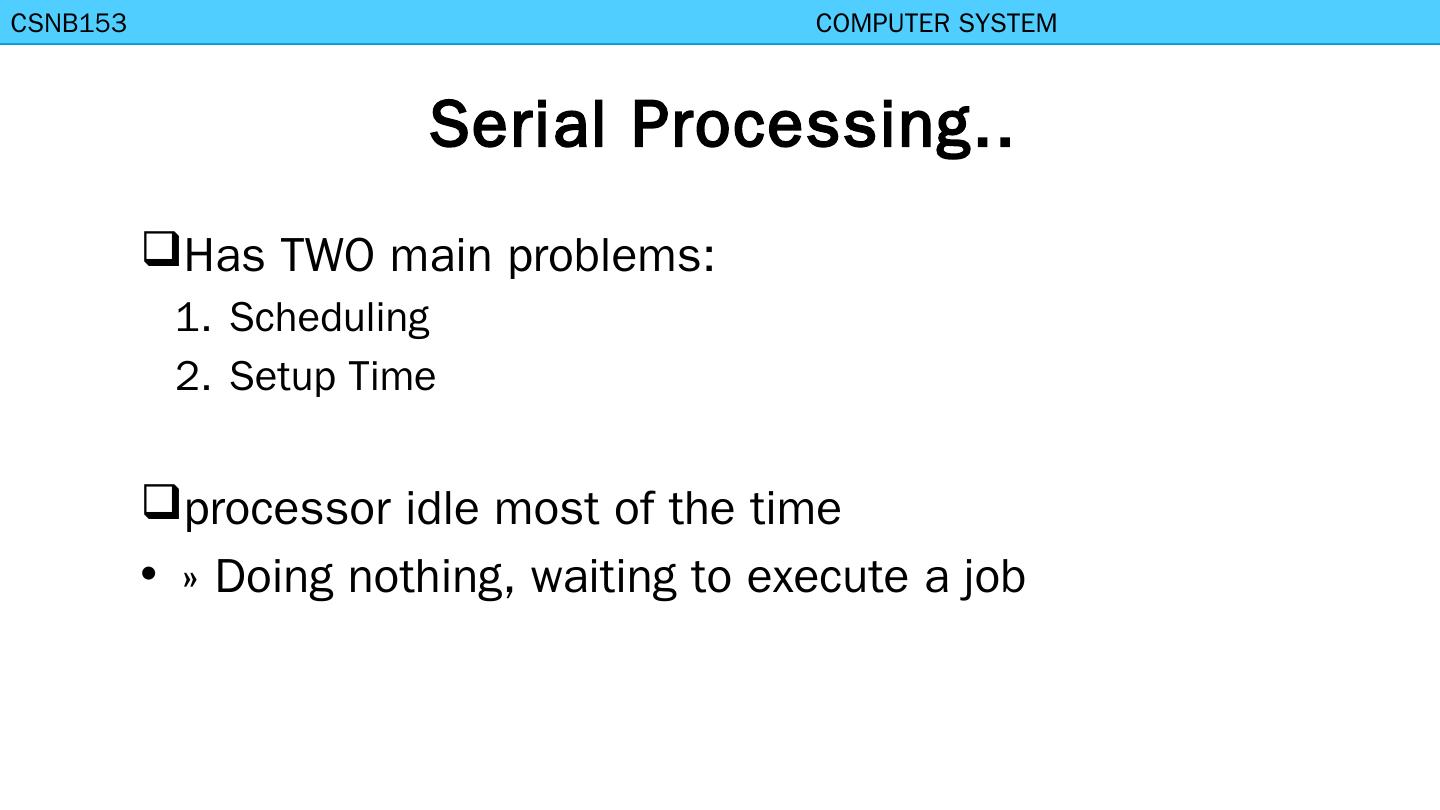 CSNB153 COMPUTER SYSTEM

Serial Processing..

❑Has TWO main problems:
1. Scheduling
2. Setup Time

❑processor idle most of the time
• » Doing nothing, waiting to execute a job